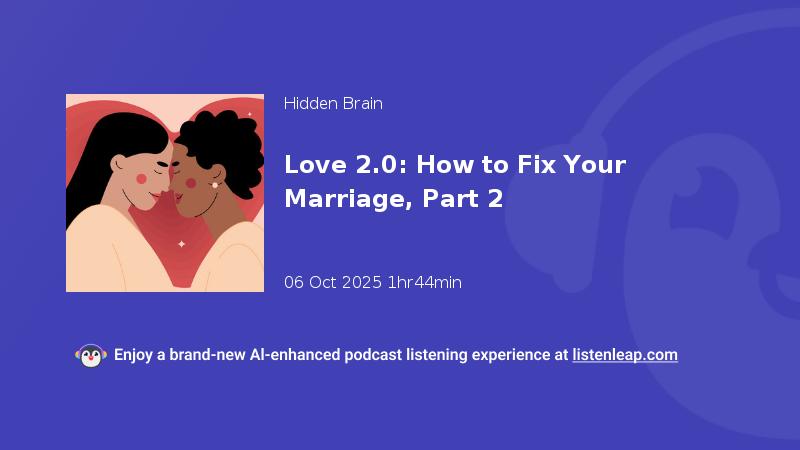 Hidden Brain

Love 2.0: How to Fix Your Marriage, Part 2

06 Oct 2025 1hr44min

Enjoy a brand-new AI-enhanced podcast listening experience at listenleap.com